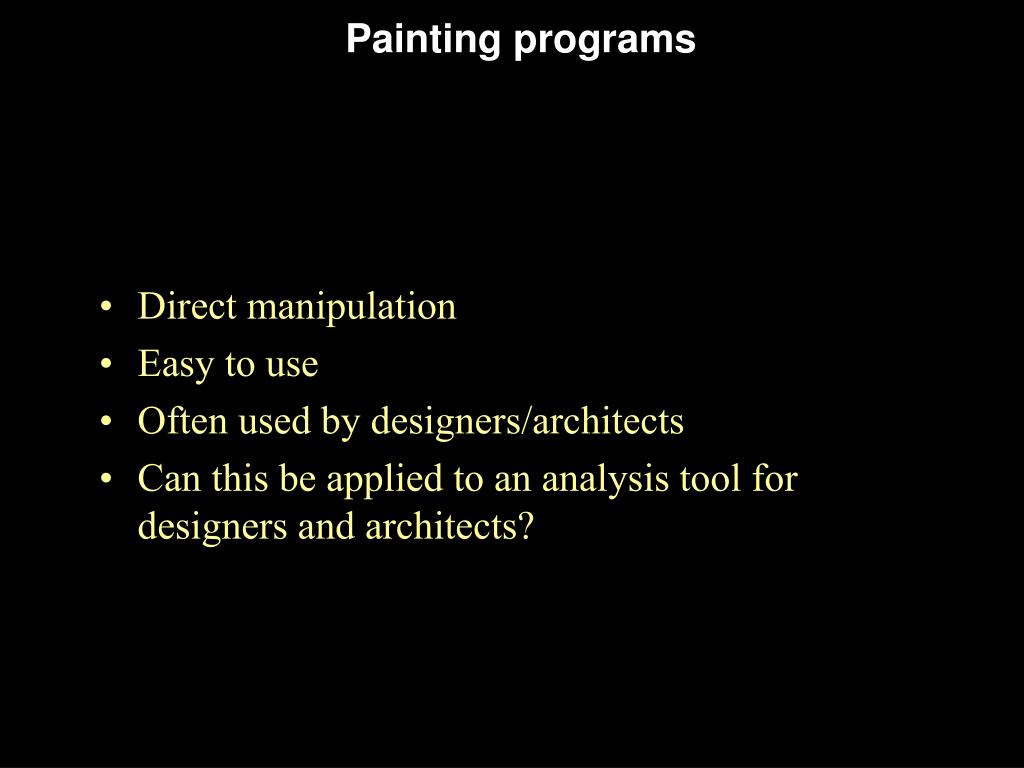 Painting programs

• Direct manipulation
• Easy to use
• Often used by designers/architects
• Can this be applied to an analysis tool for designers and architects?